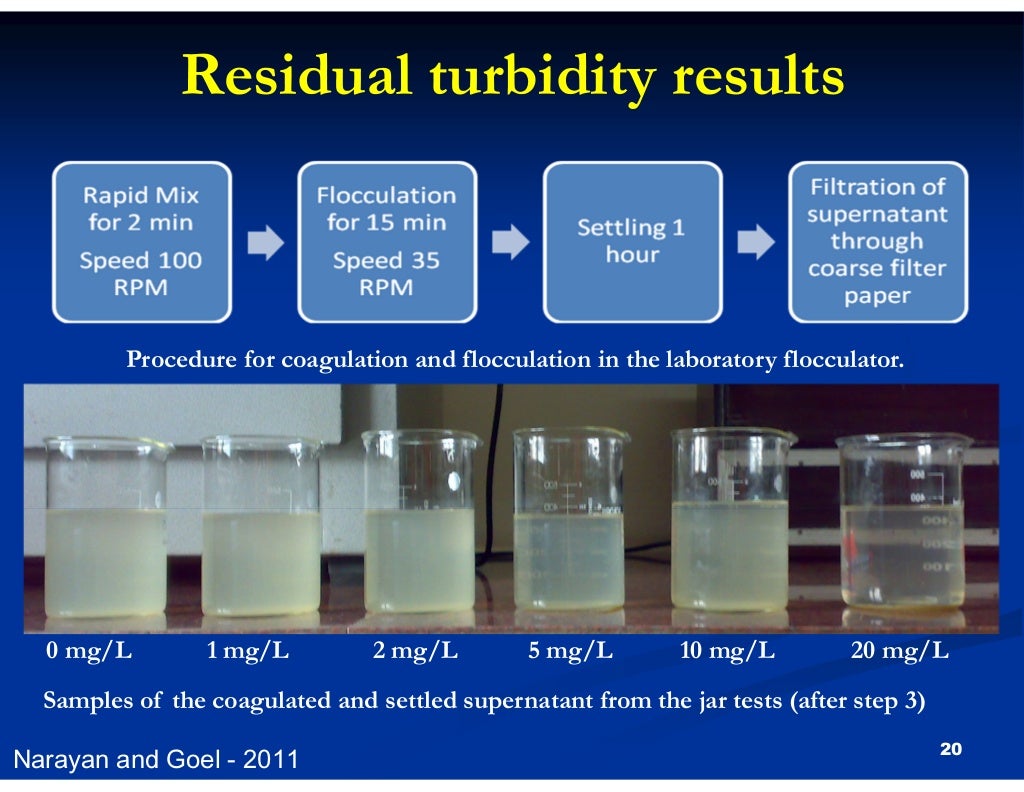 Residual turbidity results

Rapid Mix for 2 min Speed 100 RPM

Flocculation for 15 min Speed 35 RPM

Settling 1 hour

Filtration of supernatant through coarse filter paper

Procedure for coagulation and flocculation in the laboratory flocculator.

0 mg/L 1 mg/L 2 mg/L 5 mg/L 10 mg/L 20 mg/L

Samples of the coagulated and settled supernatant from the jar tests (after step 3)

Narayan and Goel - 2011

20